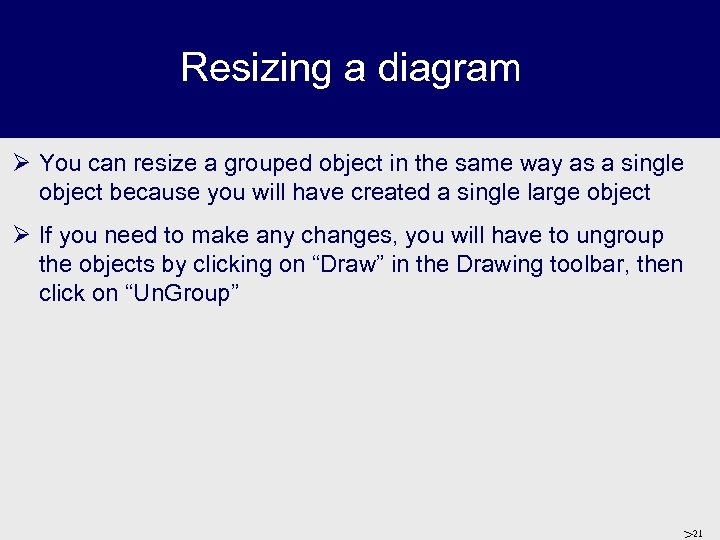 Resizing a diagram

➢ You can resize a grouped object in the same way as a single object because you will have created a single large object

➢ If you need to make any changes, you will have to ungroup the objects by clicking on “Draw” in the Drawing toolbar, then click on “UnGroup”

>21